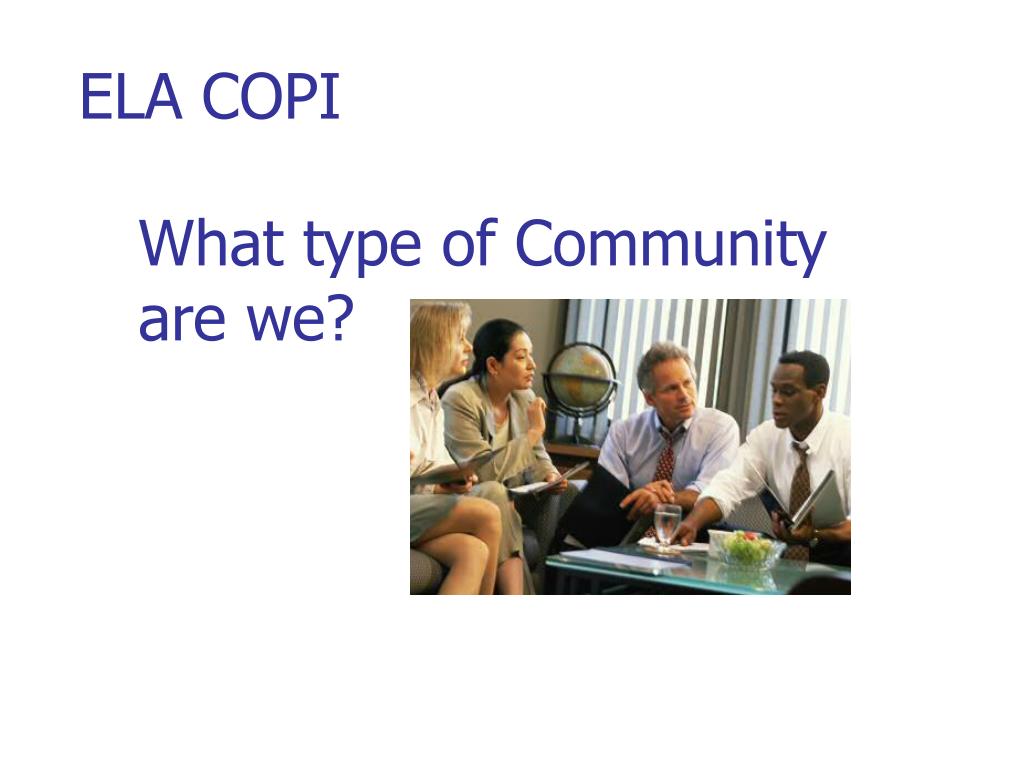 ELA COPI

What type of Community are we?